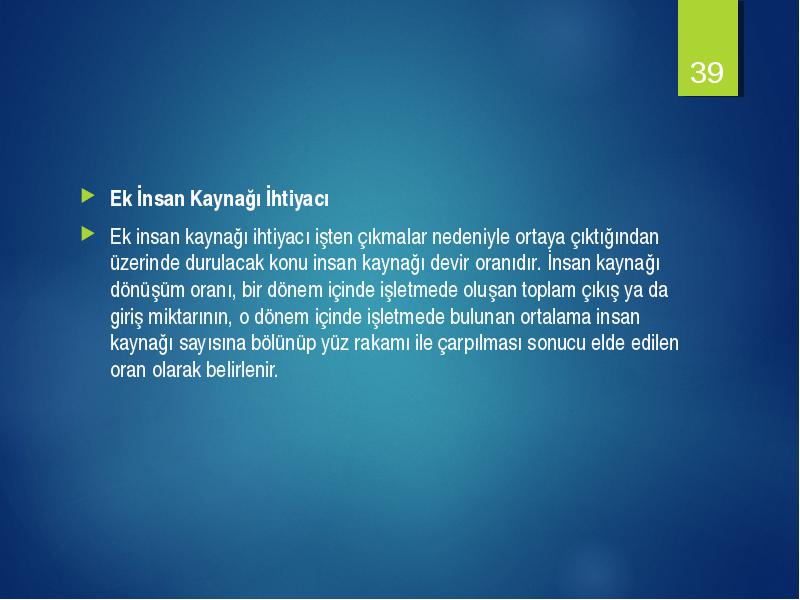 39

Ek İnsan Kaynağı İhtiyacı

Ek insan kaynağı ihtiyacı işten çıkmalar nedeniyle ortaya çıktığından üzerinde durulacak konu insan kaynağı devir oranıdır. İnsan kaynağı dönüşüm oranı, bir dönem içinde işletmede oluşan toplam çıkış ya da giriş miktarının, o dönem içinde işletmede bulunan ortalama insan kaynağı sayısına bölünüp yüz rakamı ile çarpılması sonucu elde edilen oran olarak belirlenir.